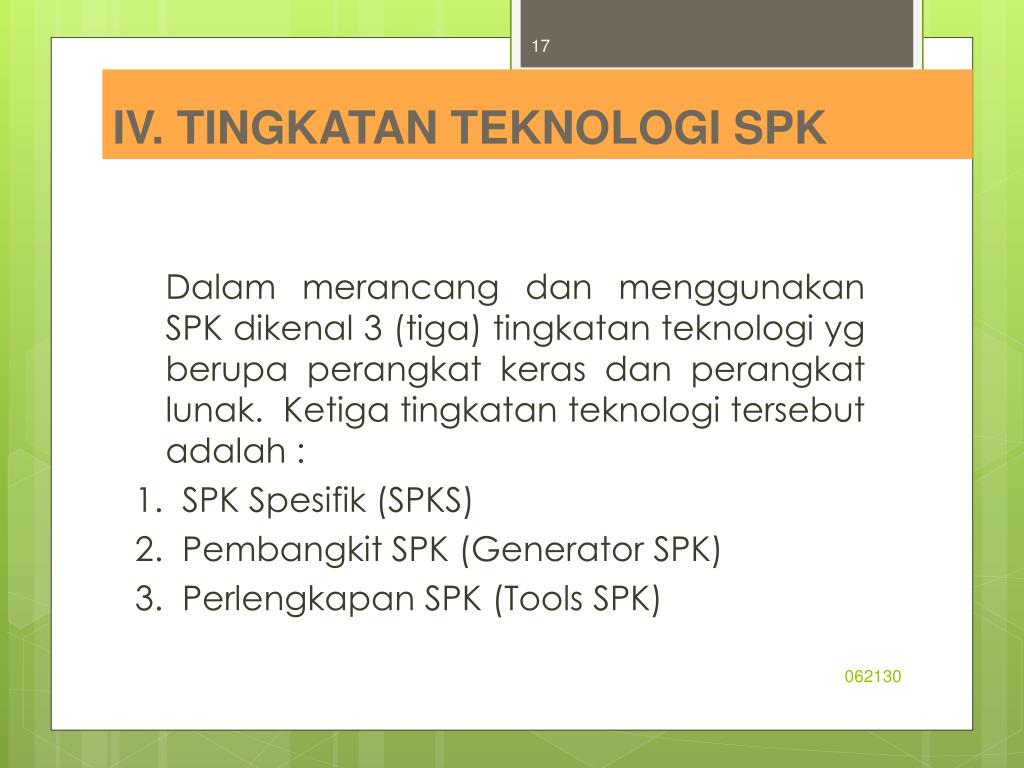 17

IV. TINGKATAN TEKNOLOGI SPK

Dalam merancang dan menggunakan SPK dikenal 3 (tiga) tingkatan teknologi yg berupa perangkat keras dan perangkat lunak. Ketiga tingkatan teknologi tersebut adalah :

1. SPK Spesifik (SPKS)
2. Pembangkit SPK (Generator SPK)
3. Perlengkapan SPK (Tools SPK)

062130